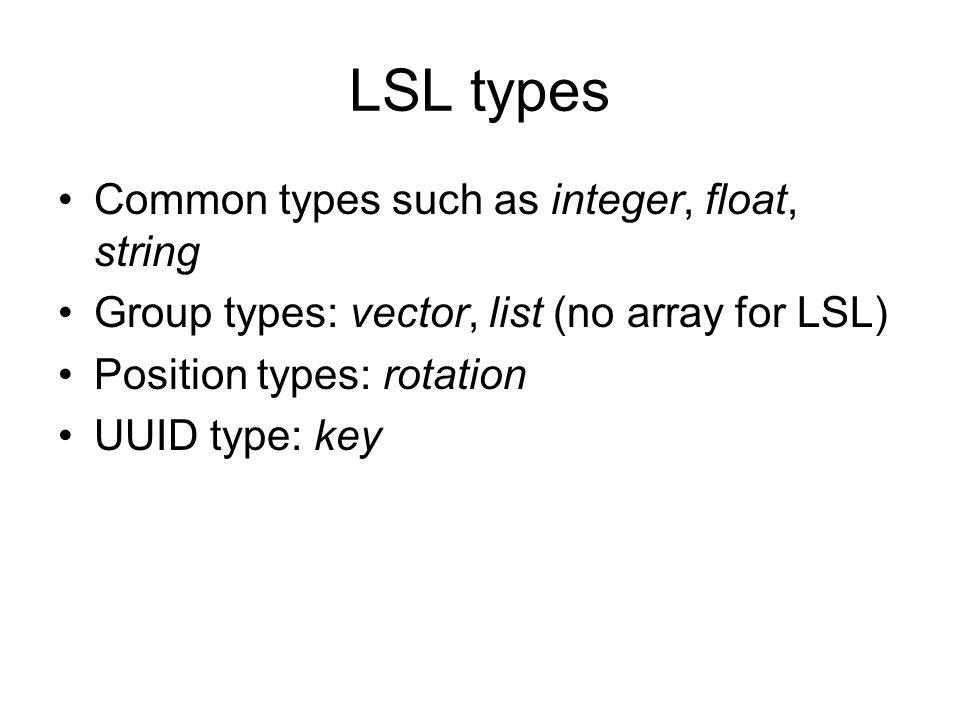 LSL types

• Common types such as integer, float, string
• Group types: vector, list (no array for LSL)
• Position types: rotation
• UUID type: key